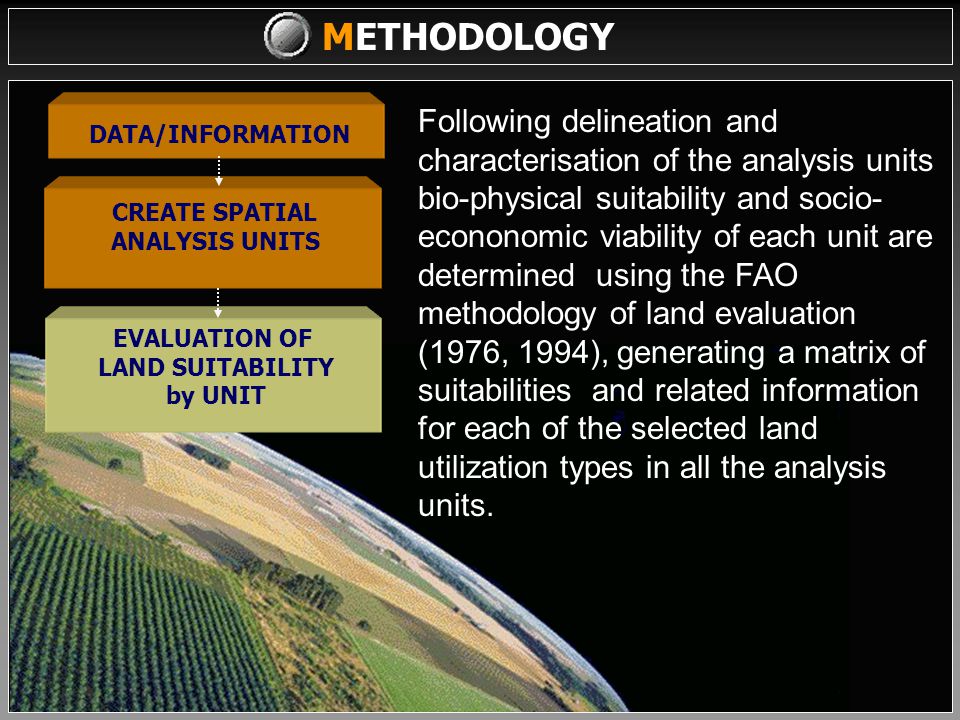 METHODOLOGY

DATA/INFORMATION

CREATE SPATIAL ANALYSIS UNITS

EVALUATION OF LAND SUITABILITY by UNIT

Following delineation and characterisation of the analysis units bio-physical suitability and socio-econonomic viability of each unit are determined using the FAO methodology of land evaluation (1976, 1994), generating a matrix of suitabilities and related information for each of the selected land utilization types in all the analysis units.